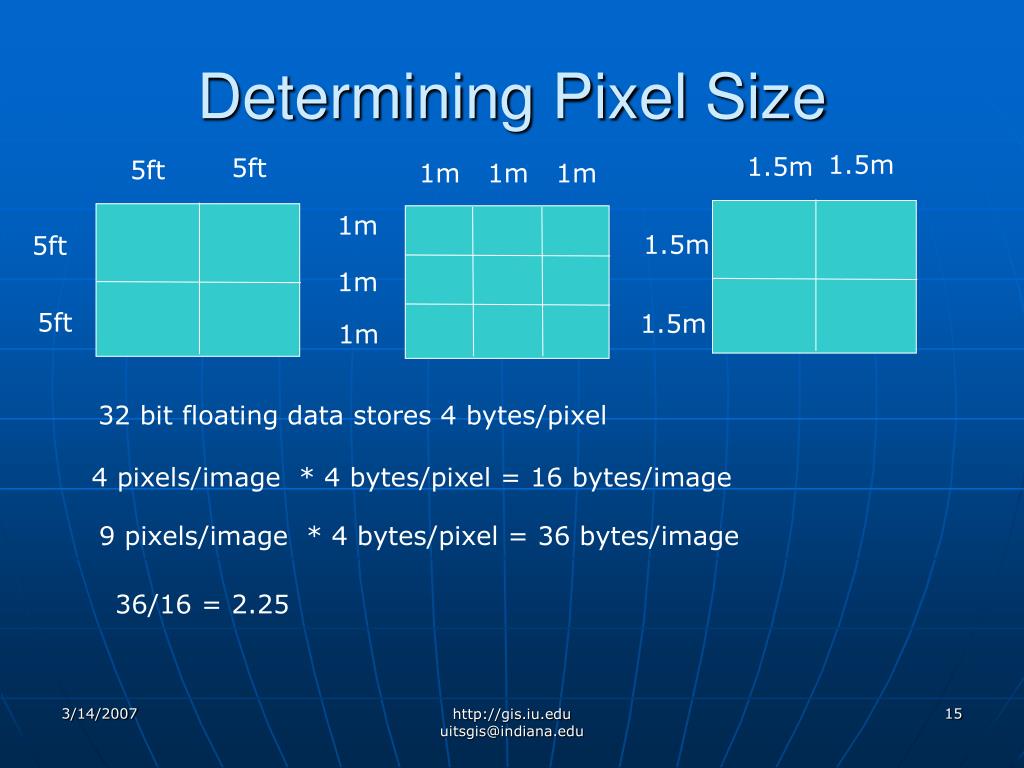 Determining Pixel Size

5ft 5ft

5ft

5ft

1m 1m 1m

1m

1m

1m

1.5m 1.5m

1.5m

1.5m

32 bit floating data stores 4 bytes/pixel

4 pixels/image * 4 bytes/pixel = 16 bytes/image

9 pixels/image * 4 bytes/pixel = 36 bytes/image

36/16 = 2.25

3/14/2007

http://gis.iu.edu
uitsgis@indiana.edu

15